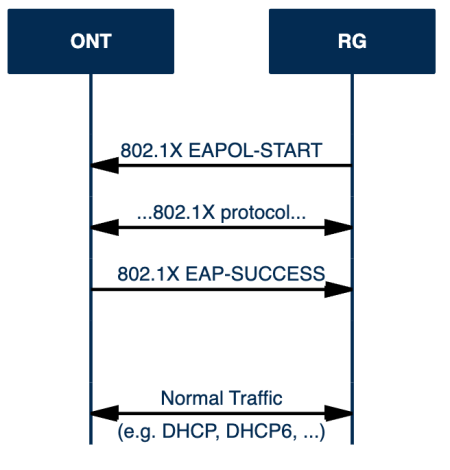 ONT

RG

802.1X EAPOL-START

...802.1X protocol...

802.1X EAP-SUCCESS

Normal Traffic
(e.g. DHCP, DHCP6, ...)